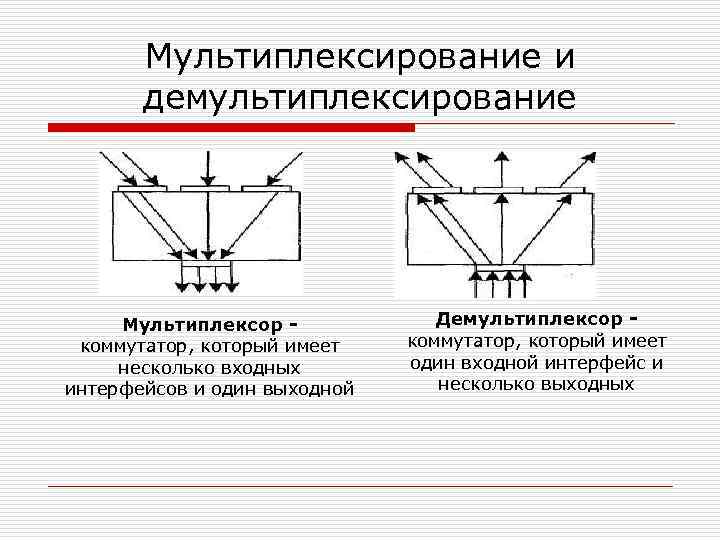 Мультиплексирование и демультиплексирование

Мультиплексор - коммутатор, который имеет несколько входных интерфейсов и один выходной

Демультиплексор - коммутатор, который имеет один входной интерфейс и несколько выходных